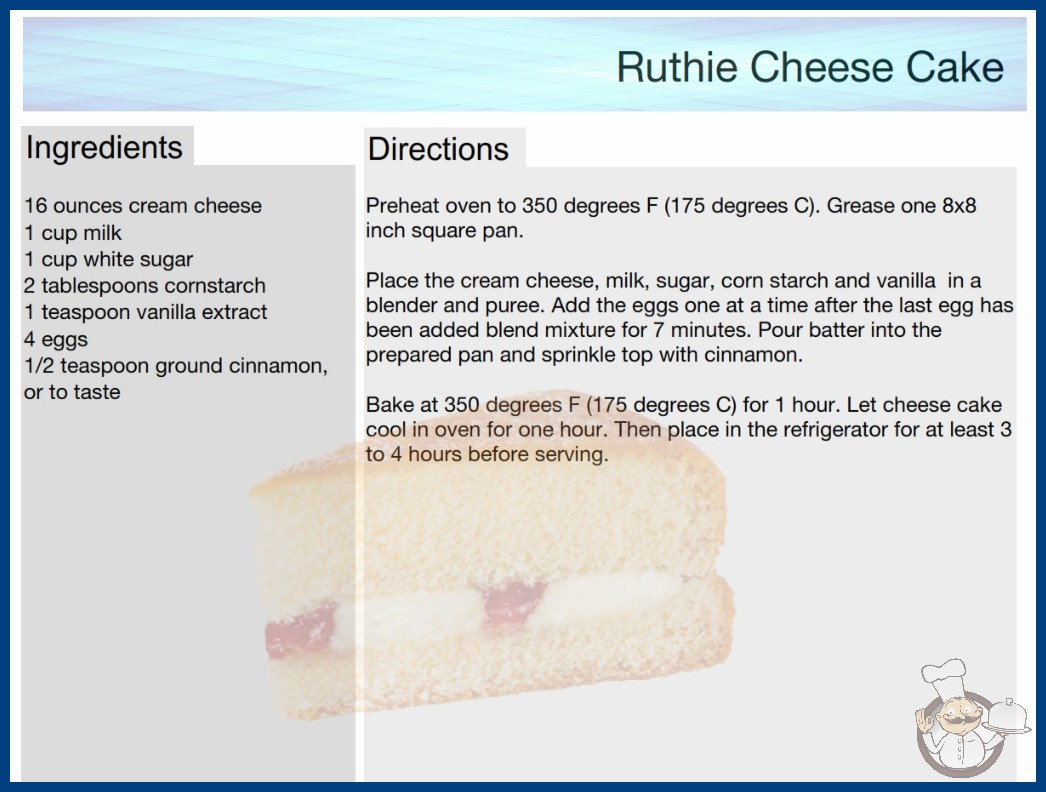 Ruthie Cheese Cake

Ingredients

16 ounces cream cheese
1 cup milk
1 cup white sugar
2 tablespoons cornstarch
1 teaspoon vanilla extract
4 eggs
1/2 teaspoon ground cinnamon, or to taste

Directions

Preheat oven to 350 degrees F (175 degrees C). Grease one 8x8 inch square pan.

Place the cream cheese, milk, sugar, corn starch and vanilla in a blender and puree. Add the eggs one at a time after the last egg has been added blend mixture for 7 minutes. Pour batter into the prepared pan and sprinkle top with cinnamon.

Bake at 350 degrees F (175 degrees C) for 1 hour. Let cheese cake cool in oven for one hour. Then place in the refrigerator for at least 3 to 4 hours before serving.